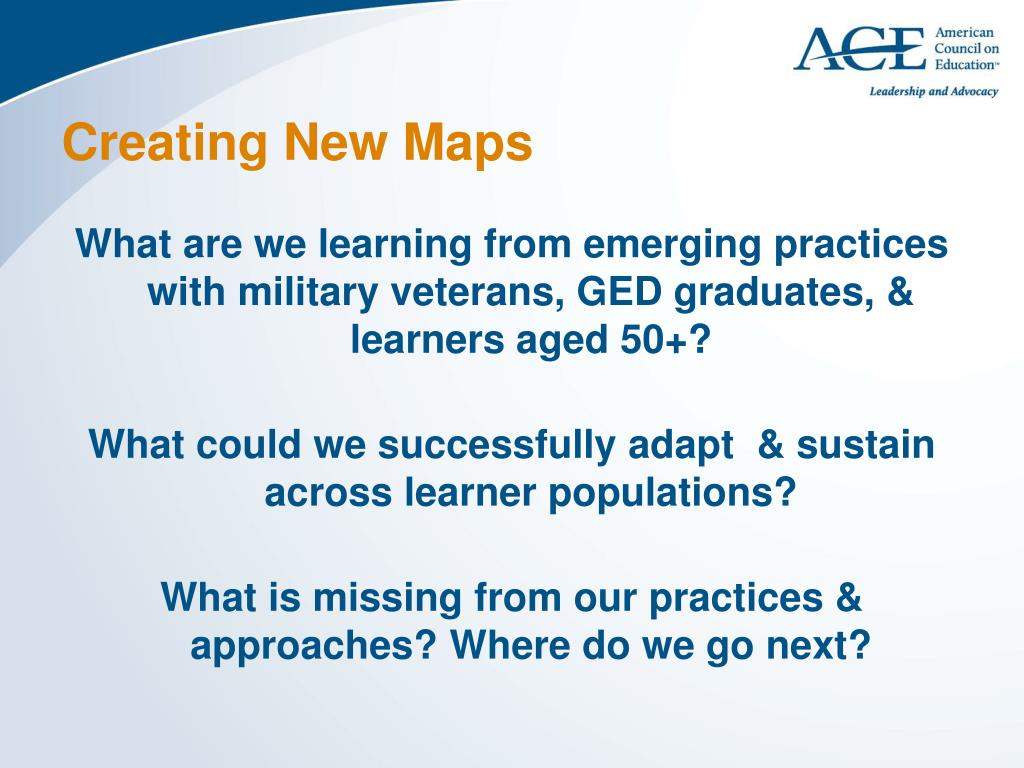 ACE American Council on Education™

Leadership and Advocacy

Creating New Maps

What are we learning from emerging practices with military veterans, GED graduates, & learners aged 50+?

What could we successfully adapt & sustain across learner populations?

What is missing from our practices & approaches? Where do we go next?